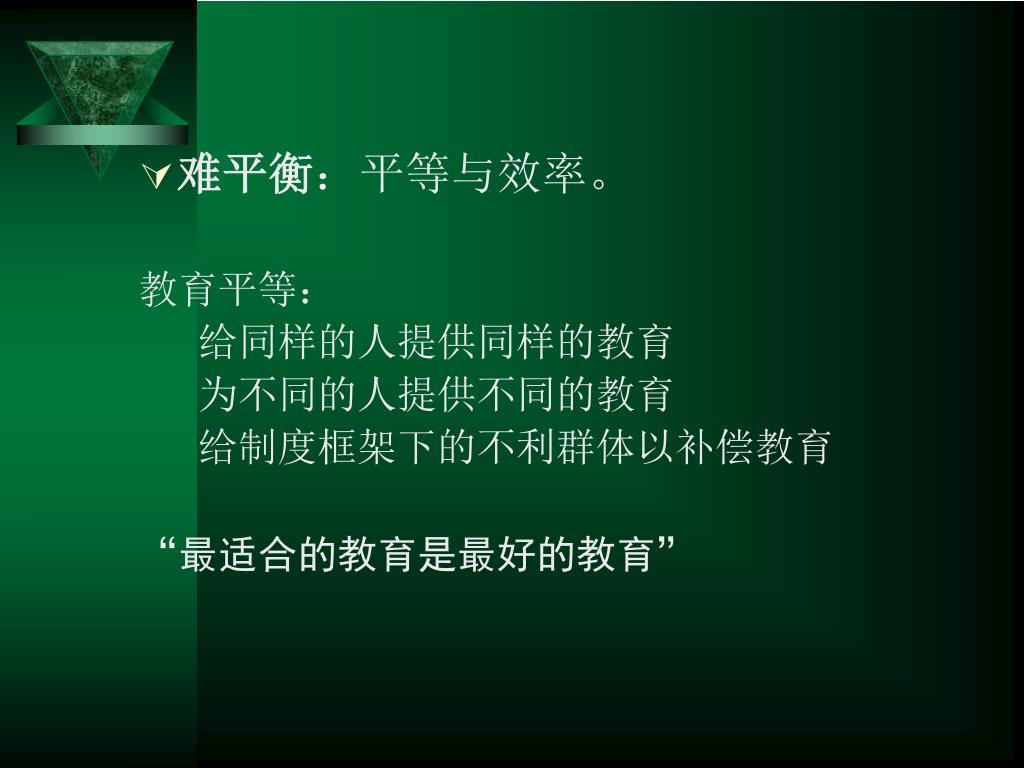 难平衡：平等与效率。

教育平等：
给同样的人提供同样的教育
为不同的人提供不同的教育
给制度框架下的不利群体以补偿教育

“最适合的教育是最好的教育”